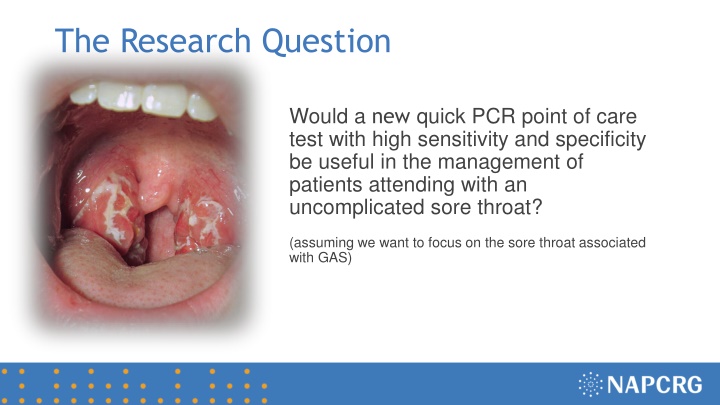 The Research Question

Would a new quick PCR point of care test with high sensitivity and specificity be useful in the management of patients attending with an uncomplicated sore throat?

(assuming we want to focus on the sore throat associated with GAS)

NAPCRG